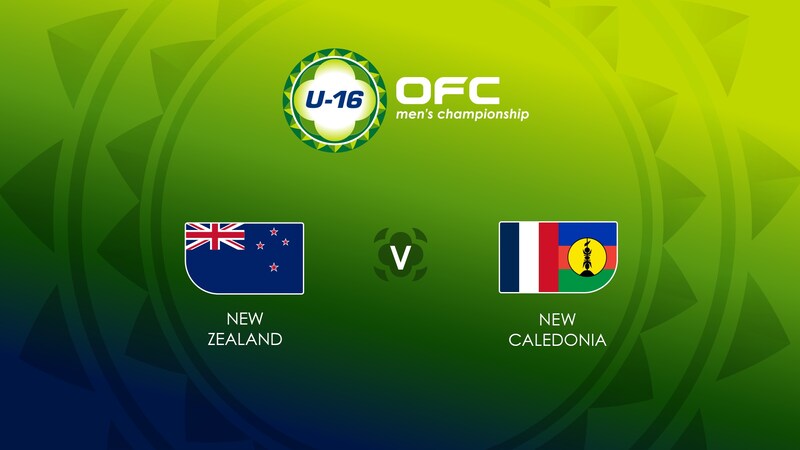 U-16 OFC
men's championship

NEW ZEALAND

V

NEW CALEDONIA